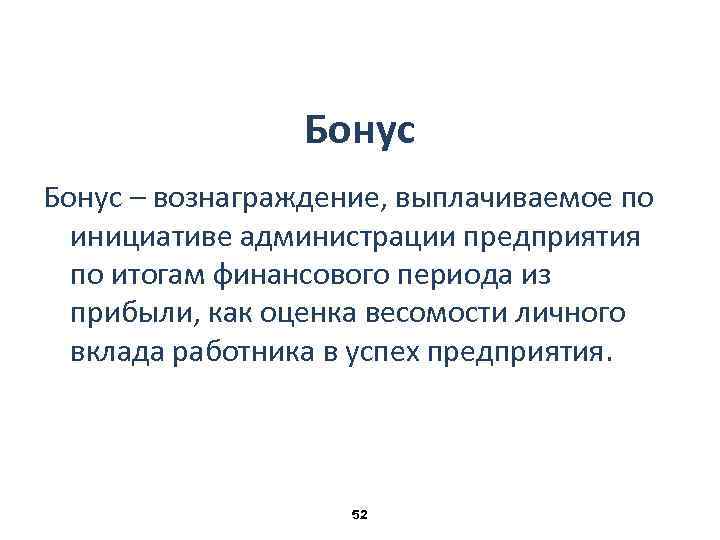 Бонус

Бонус – вознаграждение, выплачиваемое по инициативе администрации предприятия по итогам финансового периода из прибыли, как оценка весомости личного вклада работника в успех предприятия.

52